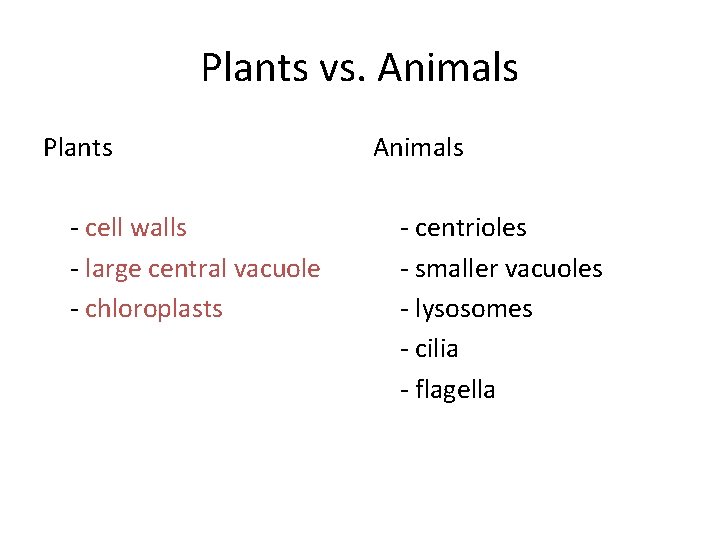 Plants vs. Animals

Plants

- cell walls
- large central vacuole
- chloroplasts

Animals

- centrioles
- smaller vacuoles
- lysosomes
- cilia
- flagella